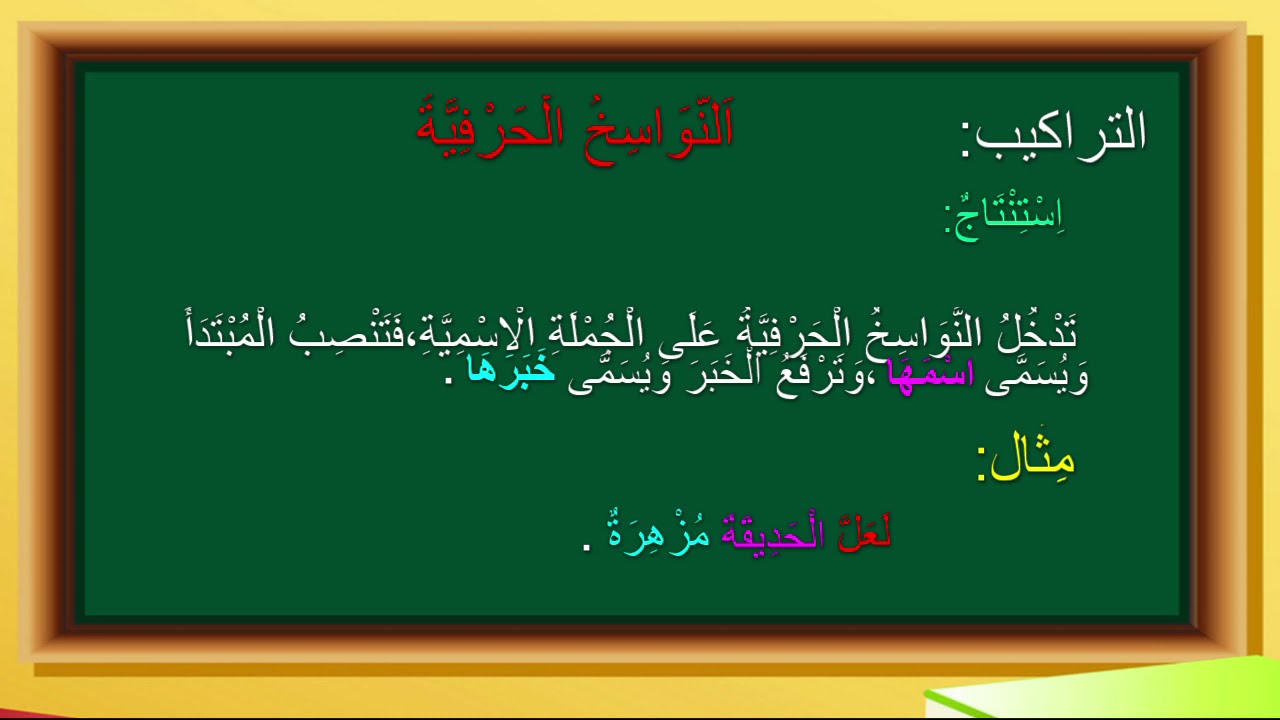 التراكيب:  اَلنَّوَاسِخُ اَلْحَرْفِيَّةُ

اِسْتِنْتَاجٌ:

تَدْخُلُ النَّوَاسِخُ الْحَرْفِيَّةُ عَلَى الْجُمْلَةِ الِاسْمِيَّةِ،فَتَنْصِبُ الْمُبْتَدَأَ وَيُسَمَّى اسْمَهَا ،وَتَرْفَعُ الْخَبَرَ وَيُسَمَّى خَبَرَهَا .

مِثَال:

لَعَلَّ الْحَدِيقَةَ مُزْهِرَةٌ .